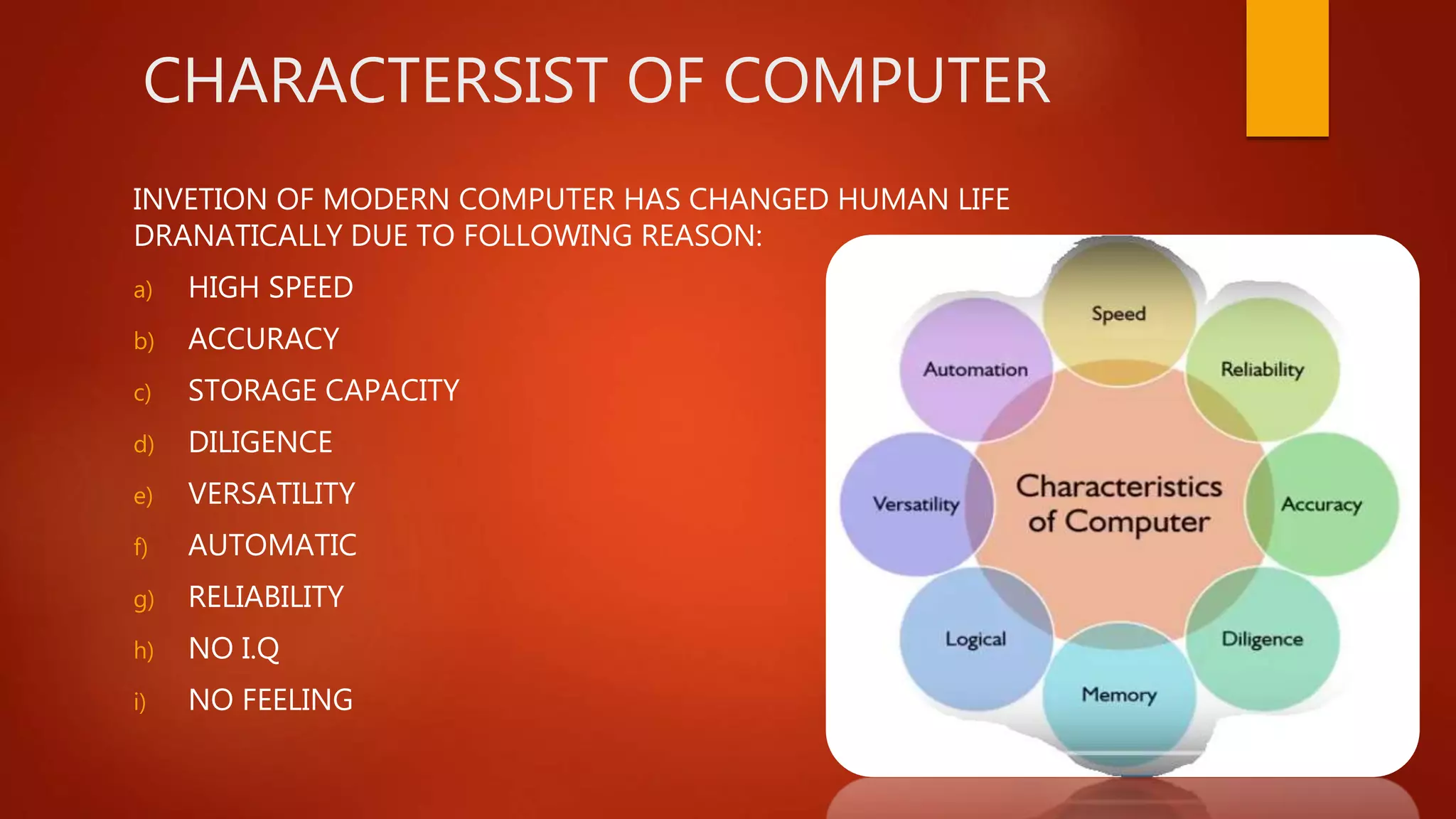 CHARACTERSIST OF COMPUTER

INVETION OF MODERN COMPUTER HAS CHANGED HUMAN LIFE DRANATICALLY DUE TO FOLLOWING REASON:

a) HIGH SPEED
b) ACCURACY
c) STORAGE CAPACITY
d) DILIGENCE
e) VERSATILITY
f) AUTOMATIC
g) RELIABILITY
h) NO I.Q
i) NO FEELING

Speed
Reliability
Accuracy
Diligence
Memory
Logical
Versatility
Automation
Characteristics of Computer